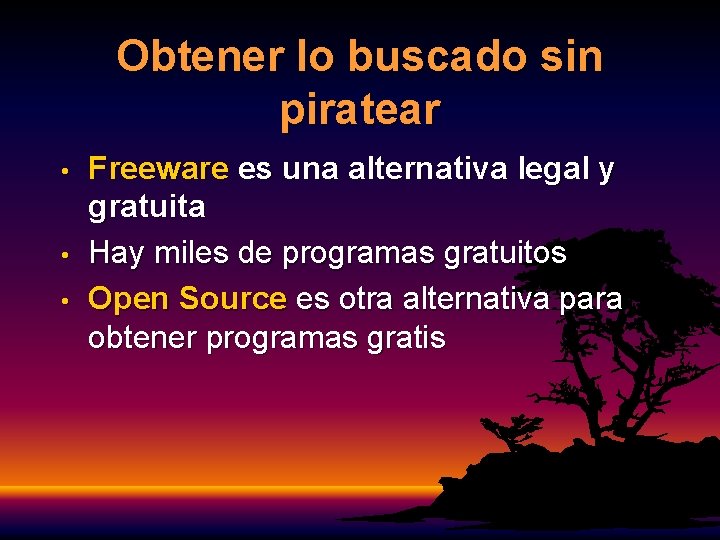 Obtener lo buscado sin piratear

• Freeware es una alternativa legal y gratuita
• Hay miles de programas gratuitos
• Open Source es otra alternativa para obtener programas gratis